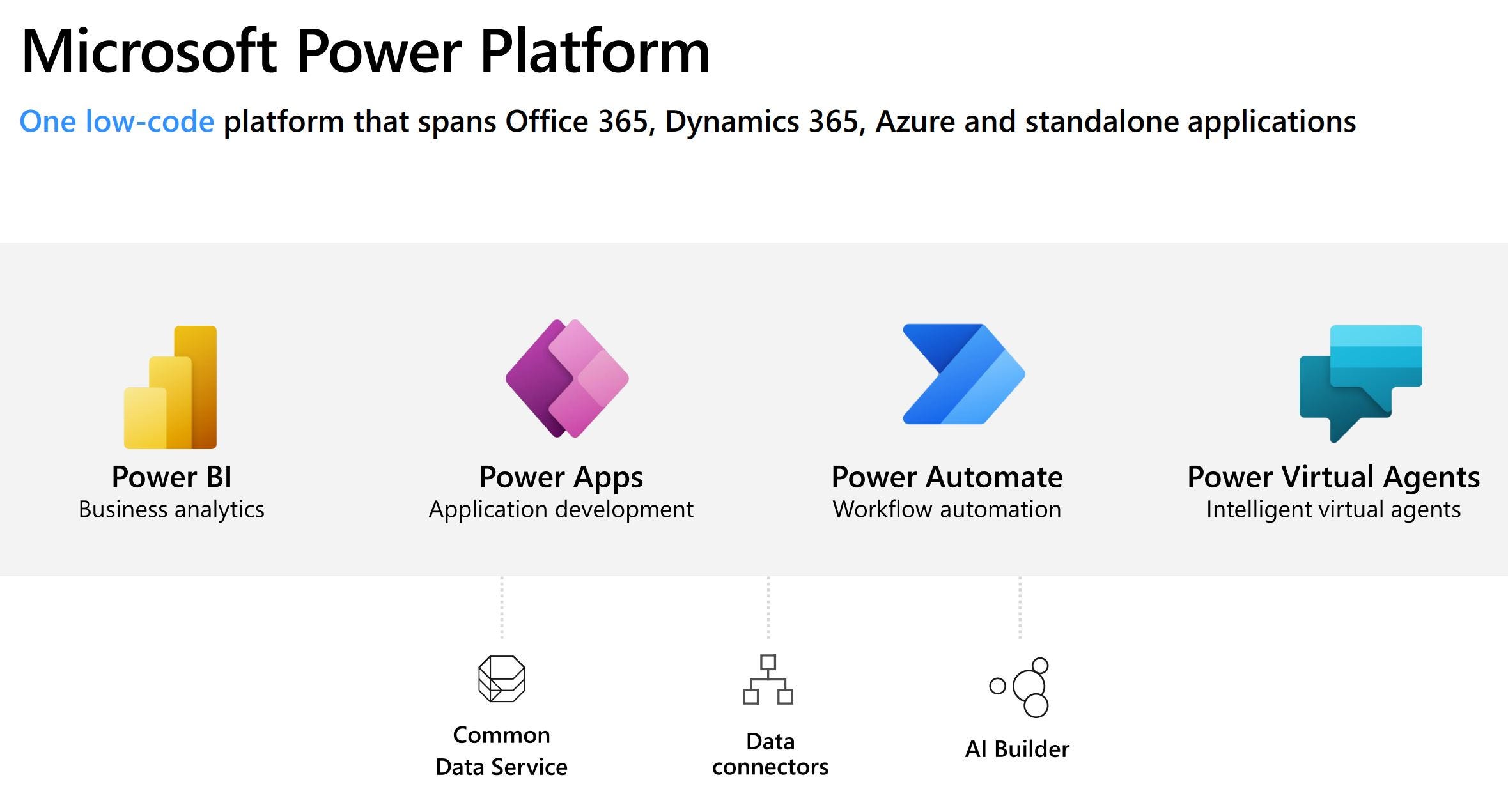 Microsoft Power Platform

One low-code platform that spans Office 365, Dynamics 365, Azure and standalone applications

Power BI
Business analytics

Power Apps
Application development

Power Automate
Workflow automation

Power Virtual Agents
Intelligent virtual agents

Common Data Service

Data connectors

AI Builder